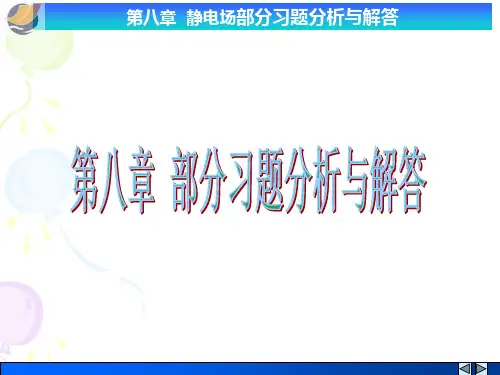 第八章 静电场部分习题分析与解答

第八章 部分习题分析与解答